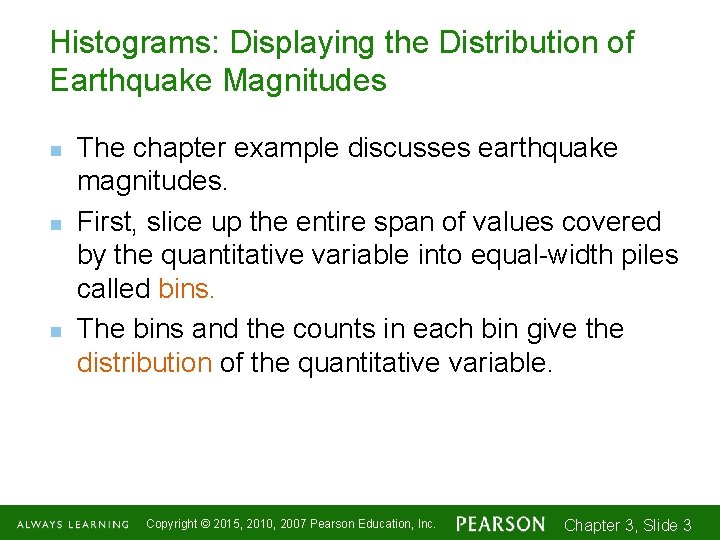 Histograms: Displaying the Distribution of Earthquake Magnitudes

- The chapter example discusses earthquake magnitudes.
- First, slice up the entire span of values covered by the quantitative variable into equal-width piles called bins.
- The bins and the counts in each bin give the distribution of the quantitative variable.

ALWAYS LEARNING Copyright © 2015, 2010, 2007 Pearson Education, Inc. PEARSON Chapter 3, Slide 3